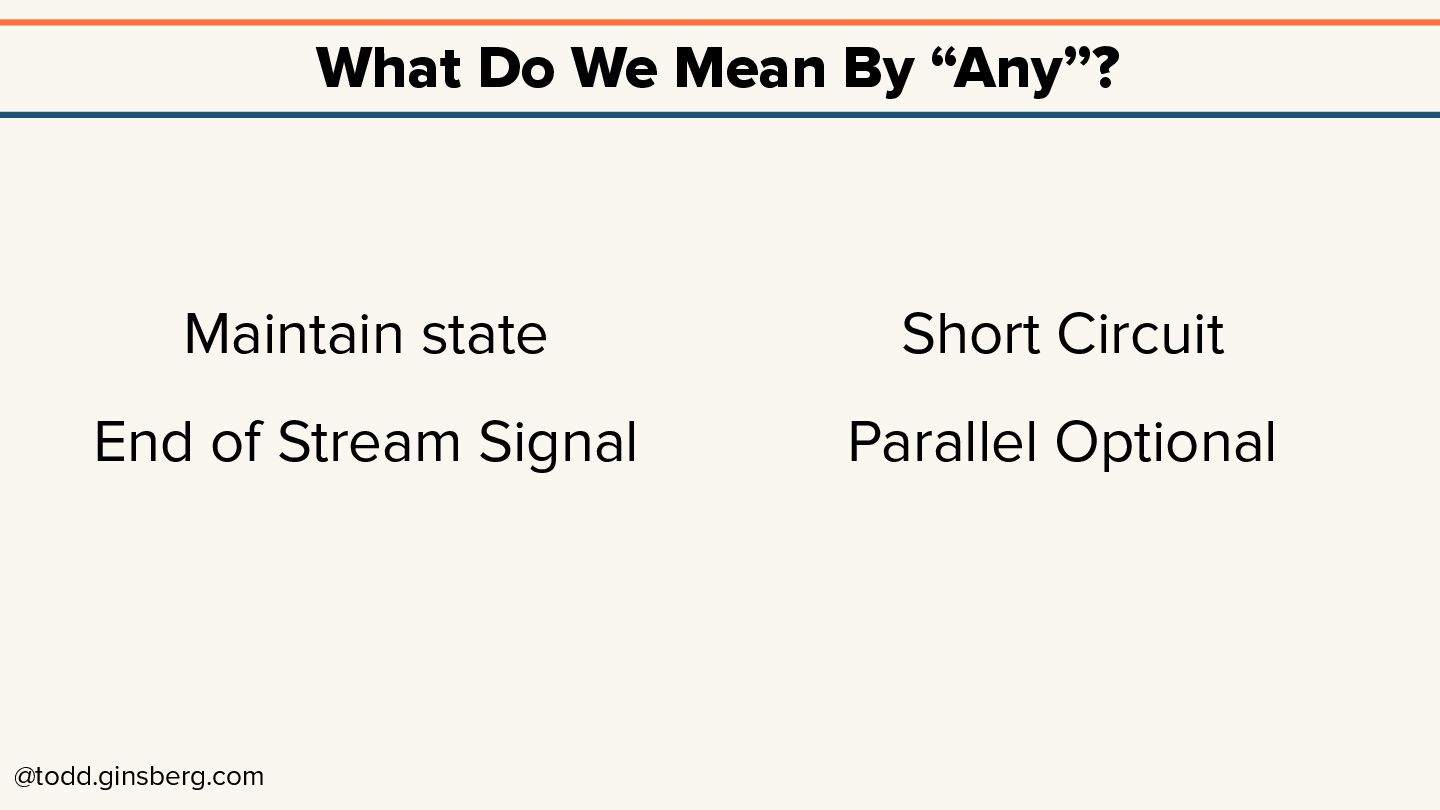 What Do We Mean By “Any”?

Maintain state

End of Stream Signal

Short Circuit

Parallel Optional

@todd.ginsberg.com